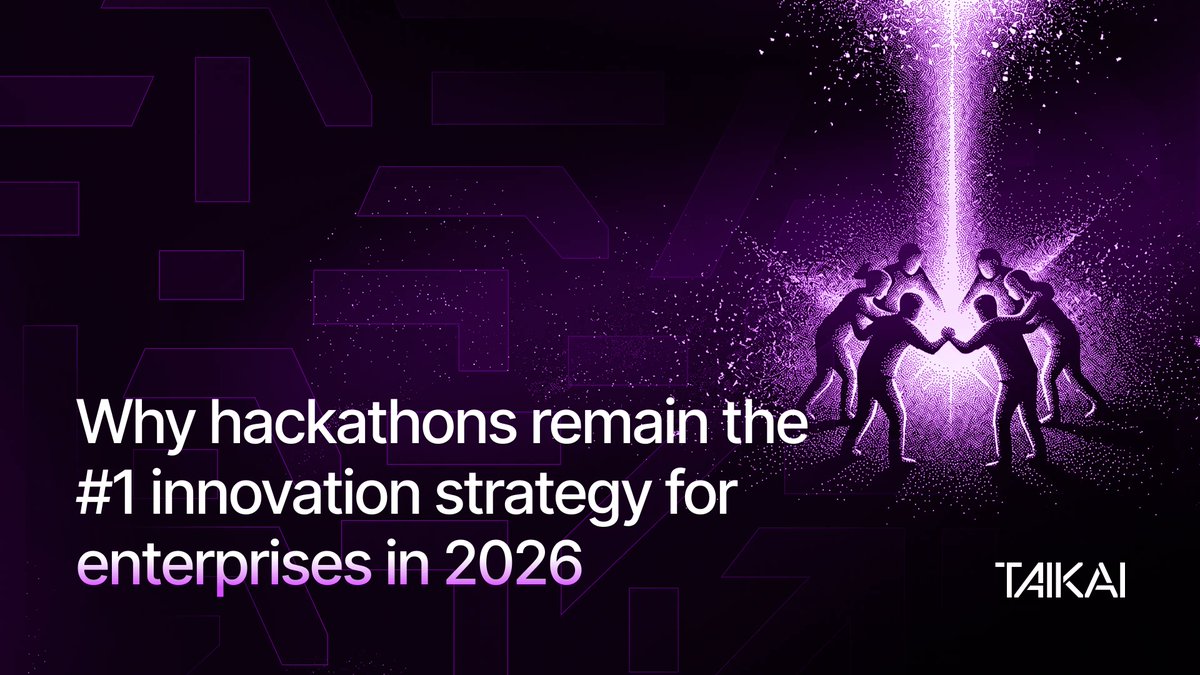 Why hackathons remain the #1 innovation strategy for enterprises in 2026

TAIKAI